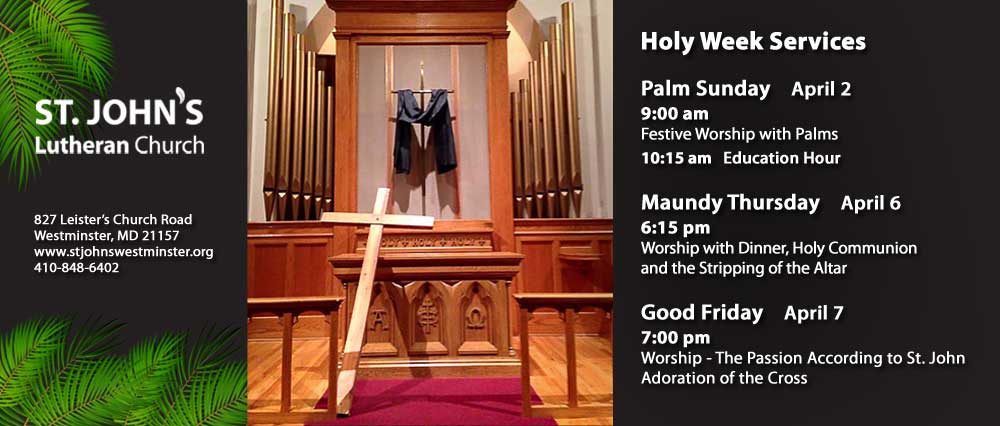 ST. JOHN'S
Lutheran Church

827 Leister's Church Road
Westminster, MD 21157
www.stjohnswestminster.org
410-848-6402

Holy Week Services

Palm Sunday April 2
9:00 am
Festive Worship with Palms
10:15 am Education Hour

Maundy Thursday April 6
6:15 pm
Worship with Dinner, Holy Communion and the Stripping of the Altar

Good Friday April 7
7:00 pm
Worship - The Passion According to St. John
Adoration of the Cross